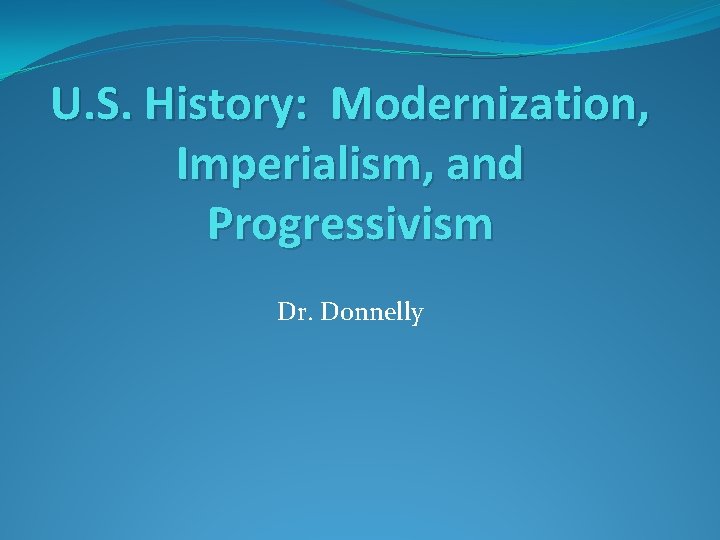 U.S. History:  Modernization, Imperialism, and Progressivism

Dr. Donnelly